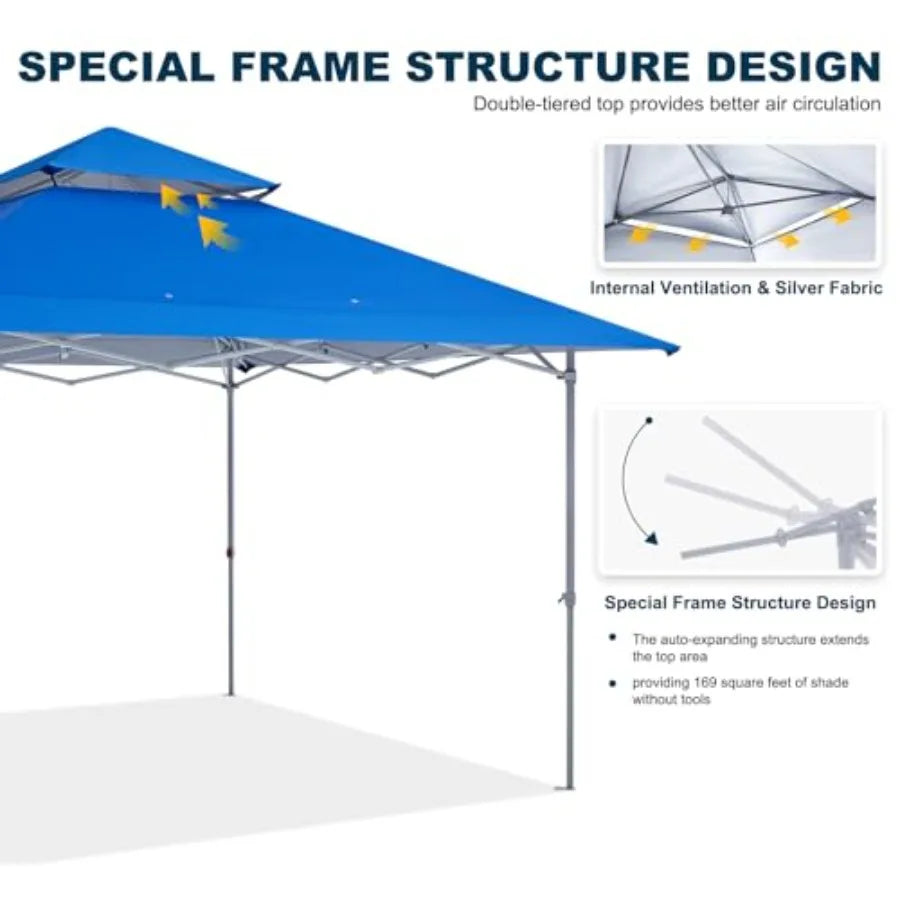 SPECIAL FRAME STRUCTURE DESIGN

Double-tiered top provides better air circulation

Internal Ventilation & Silver Fabric

Special Frame Structure Design

• The auto-expanding structure extends the top area

• providing 169 square feet of shade without tools